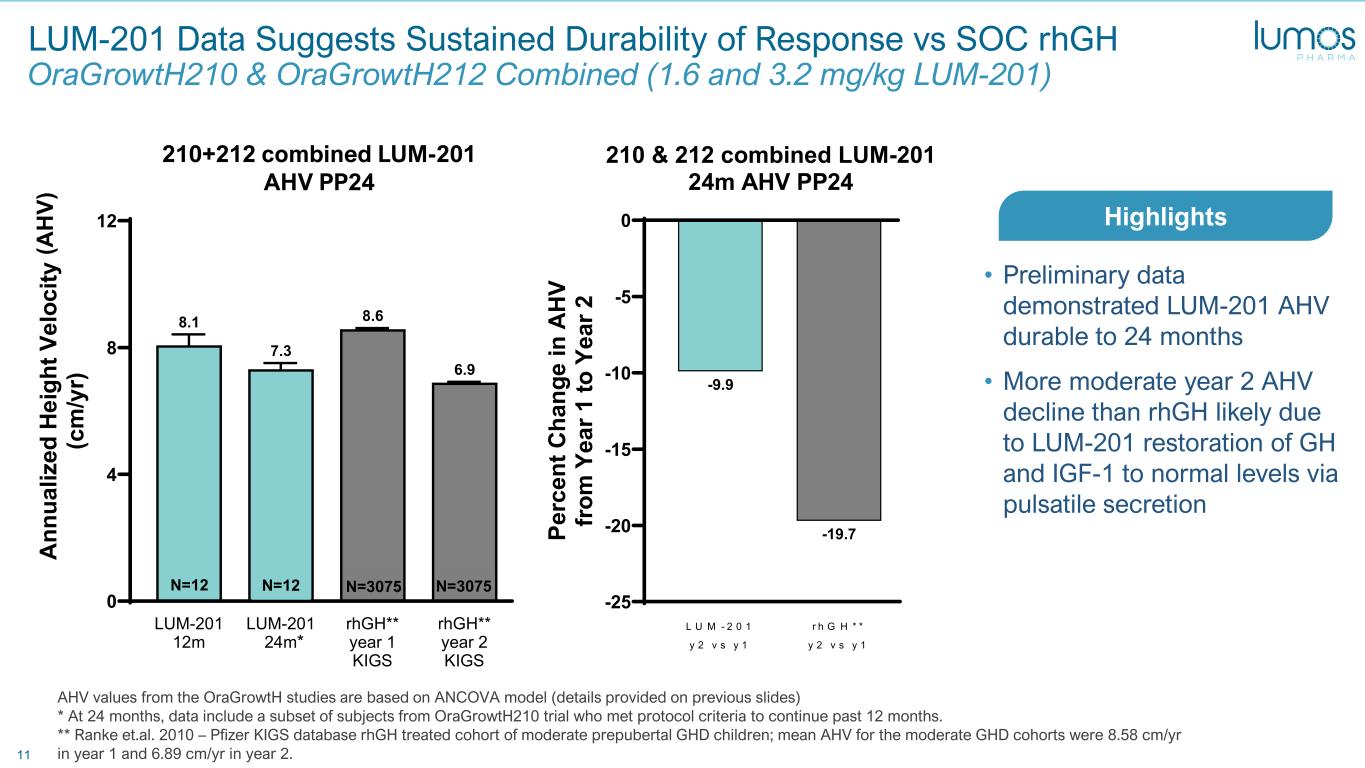 LUM-201 Data Suggests Sustained Durability of Response vs SOC rhGH
OraGrowtH210 & OraGrowtH212 Combined (1.6 and 3.2 mg/kg LUM-201)

lumos PHARMA

210+212 combined LUM-201
AHV PP24

Annualized Height Velocity (AHV) (cm/yr)

12
8
4
0

8.1
7.3
8.6
6.9

N=12 N=12 N=3075 N=3075

LUM-201 12m
LUM-201 24m*
rhGH** year 1 KIGS
rhGH** year 2 KIGS

210 & 212 combined LUM-201
24m AHV PP24

Percent Change in AHV from Year 1 to Year 2

0
-5
-10
-15
-20
-25

-9.9
-19.7

LUM-201 y2 vs y1
rhGH** y2 vs y1

Highlights

• Preliminary data demonstrated LUM-201 AHV durable to 24 months
• More moderate year 2 AHV decline than rhGH likely due to LUM-201 restoration of GH and IGF-1 to normal levels via pulsatile secretion

AHV values from the OraGrowtH studies are based on ANCOVA model (details provided on previous slides)
* At 24 months, data include a subset of subjects from OraGrowtH210 trial who met protocol criteria to continue past 12 months.
** Ranke et.al. 2010 – Pfizer KIGS database rhGH treated cohort of moderate prepubertal GHD children; mean AHV for the moderate GHD cohorts were 8.58 cm/yr in year 1 and 6.89 cm/yr in year 2.

11